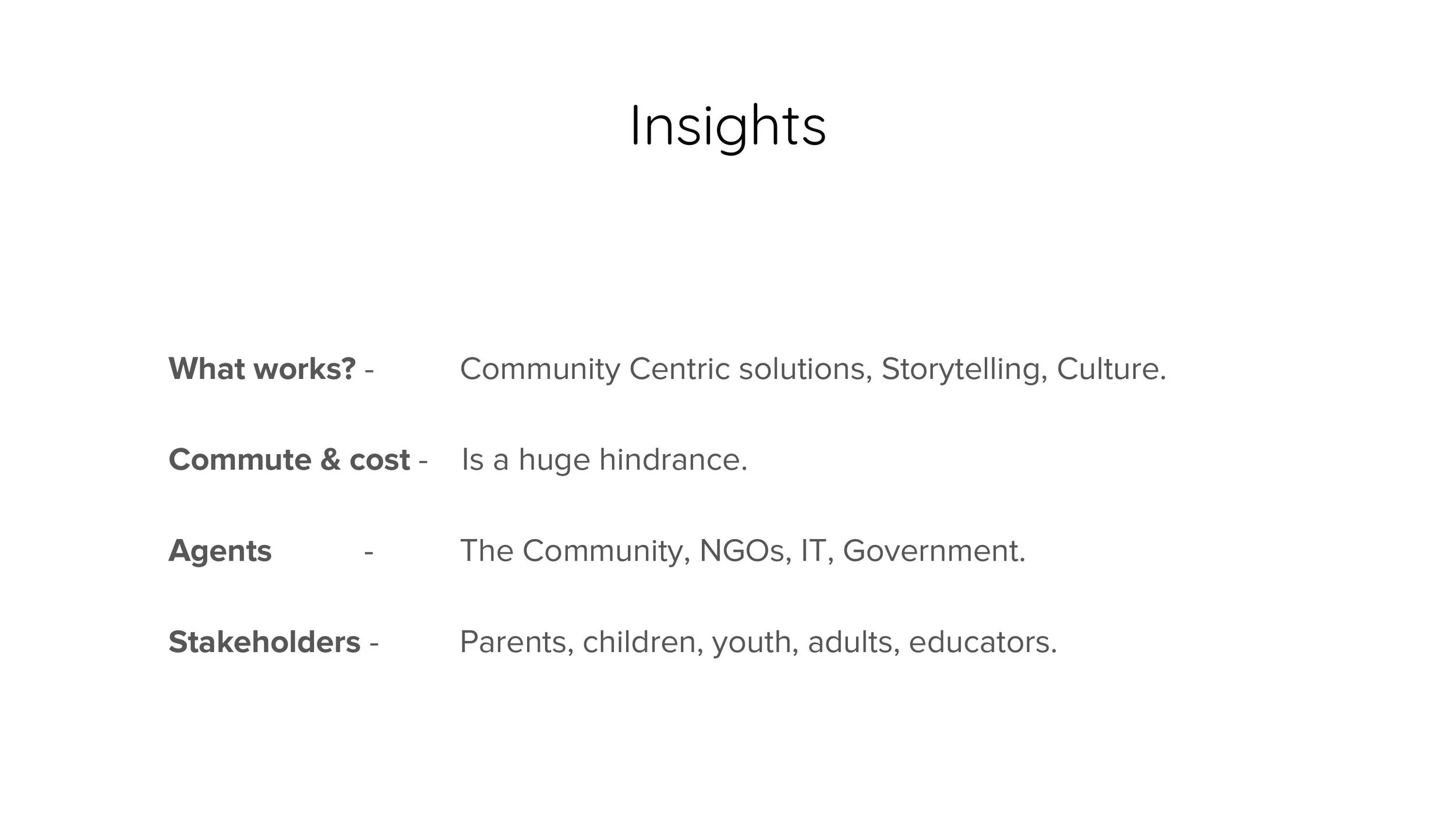 Insights

What works? - Community Centric solutions, Storytelling, Culture.

Commute & cost - Is a huge hindrance.

Agents - The Community, NGOs, IT, Government.

Stakeholders - Parents, children, youth, adults, educators.